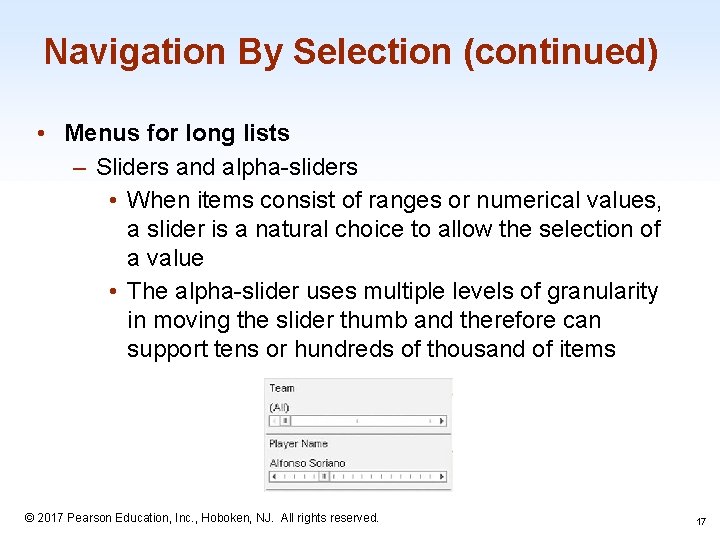 Navigation By Selection (continued)

• Menus for long lists
– Sliders and alpha-sliders
• When items consist of ranges or numerical values, a slider is a natural choice to allow the selection of a value
• The alpha-slider uses multiple levels of granularity in moving the slider thumb and therefore can support tens or hundreds of thousand of items

Team
(All)
Player Name
Alfonso Soriano

© 2017 Pearson Education, Inc., Hoboken, NJ. All rights reserved.

17